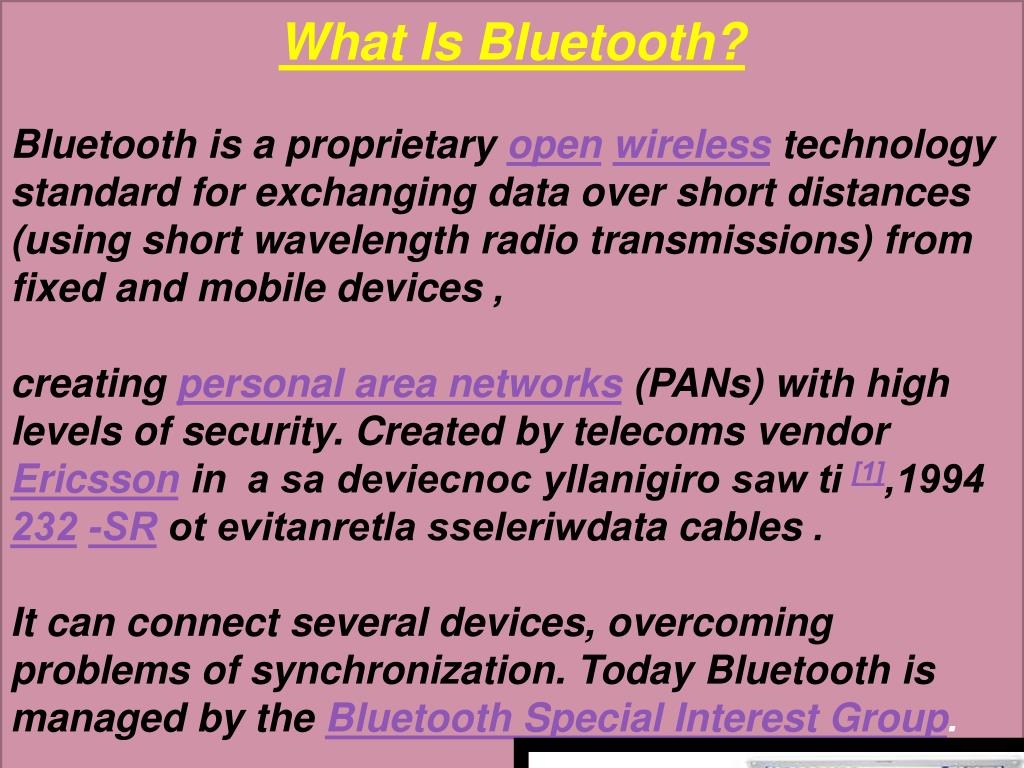 What Is Bluetooth?

Bluetooth is a proprietary open wireless technology standard for exchanging data over short distances (using short wavelength radio transmissions) from fixed and mobile devices ,

creating personal area networks (PANs) with high levels of security. Created by telecoms vendor Ericsson in a sa deviecnoc yllanigiro saw ti [1],1994 232 -SR ot evitanretla sseleriwdata cables .

It can connect several devices, overcoming problems of synchronization. Today Bluetooth is managed by the Bluetooth Special Interest Group.